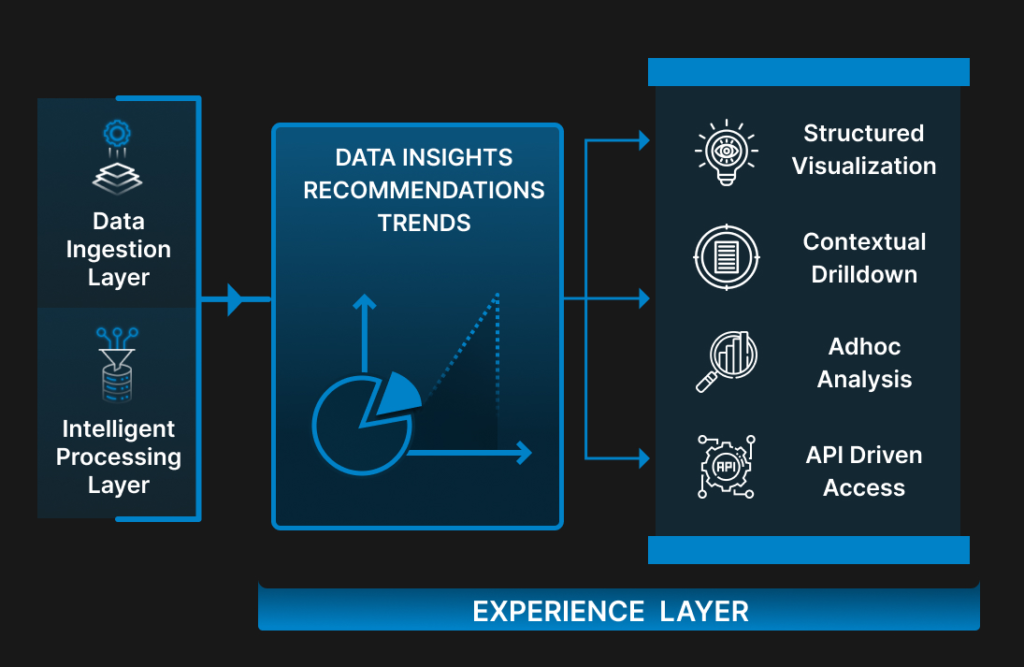 Data Ingestion Layer

Intelligent Processing Layer

DATA INSIGHTS
RECOMMENDATIONS
TRENDS

Structured Visualization

Contextual Drilldown

Adhoc Analysis

API

API Driven Access

EXPERIENCE LAYER